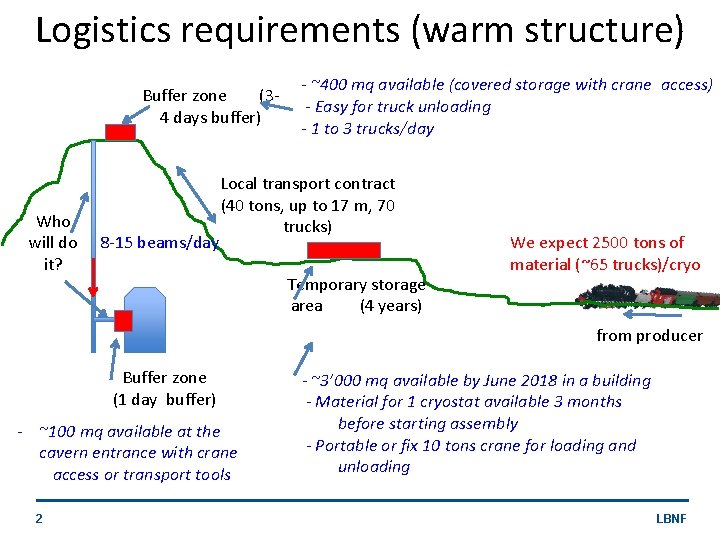 Logistics requirements (warm structure)

Buffer zone (3-4 days buffer)

- ~400 mq available (covered storage with crane access)
- Easy for truck unloading
- 1 to 3 trucks/day

Local transport contract (40 tons, up to 17 m, 70 trucks)

Who will do it?

8-15 beams/day

We expect 2500 tons of material (~65 trucks)/cryo

Temporary storage area (4 years)

from producer

Buffer zone (1 day buffer)

- ~100 mq available at the cavern entrance with crane access or transport tools

- ~3'000 mq available by June 2018 in a building
- Material for 1 cryostat available 3 months before starting assembly
- Portable or fix 10 tons crane for loading and unloading

2

LBNF